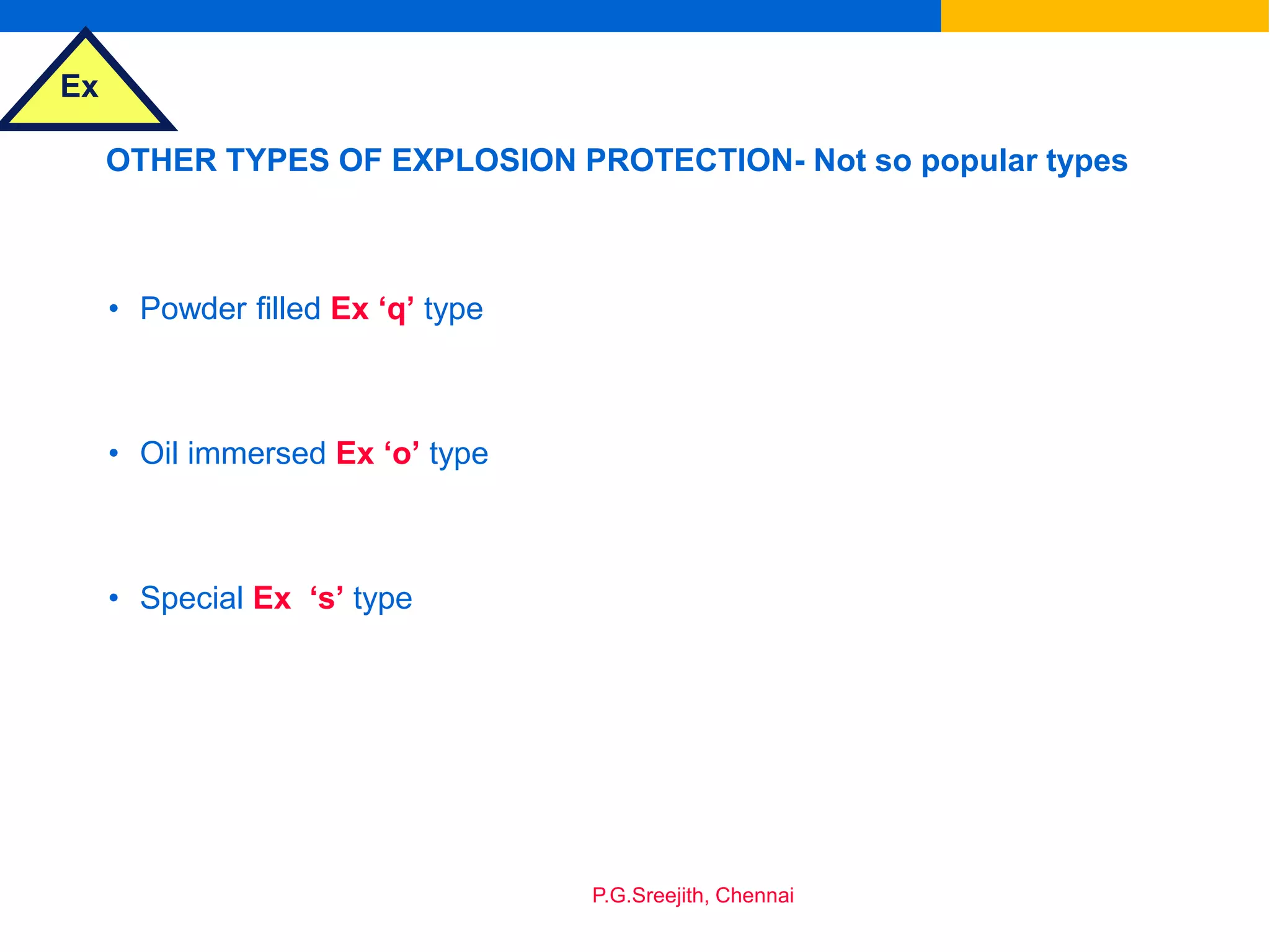 Ex

OTHER TYPES OF EXPLOSION PROTECTION- Not so popular types

• Powder filled Ex ‘q’ type

• Oil immersed Ex ‘o’ type

• Special Ex ‘s’ type

P.G.Sreejith, Chennai